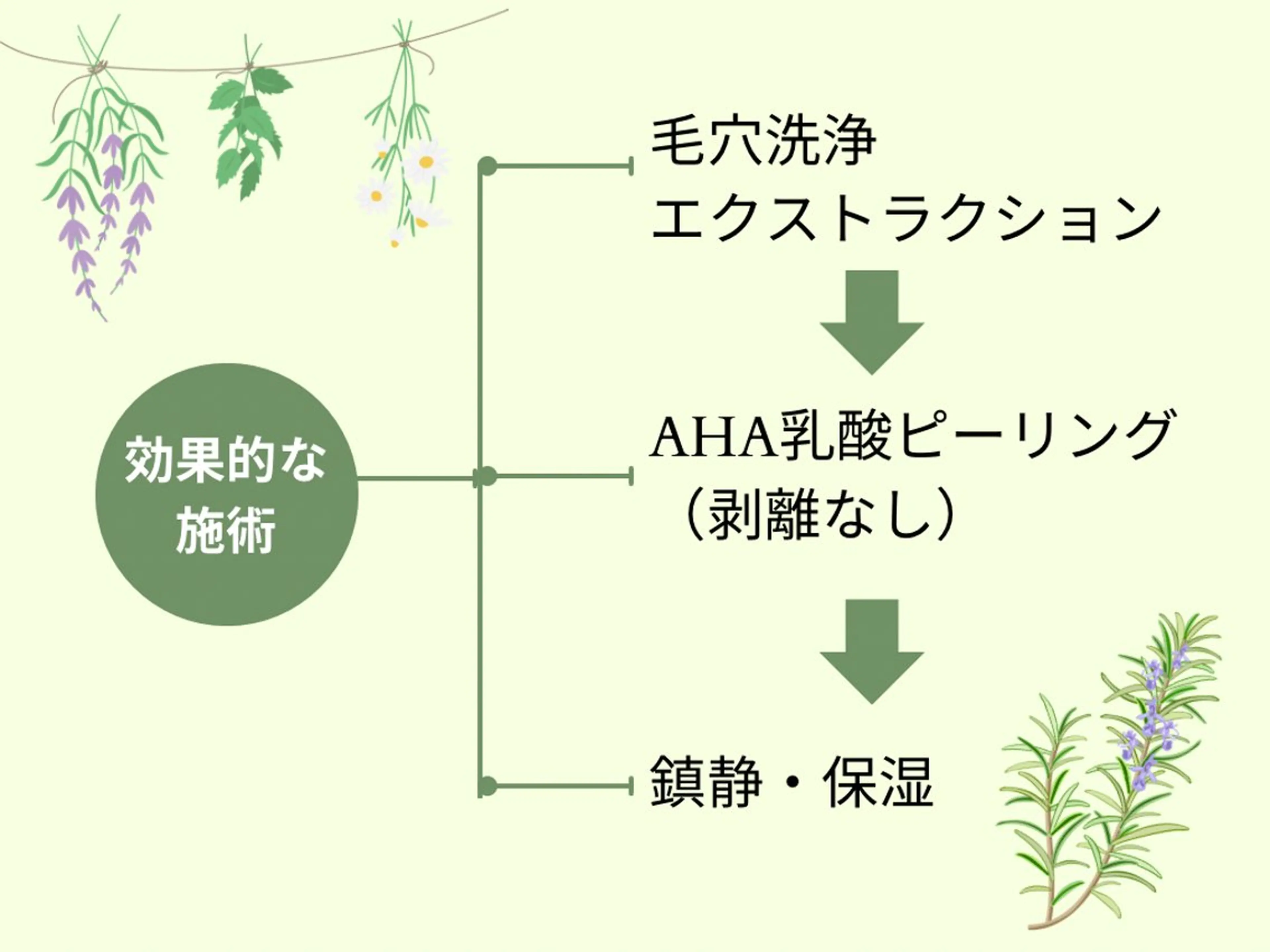 効果的な施術

毛穴洗浄
エクストラクション

AHA乳酸ピーリング
（剥離なし）

鎮静・保湿